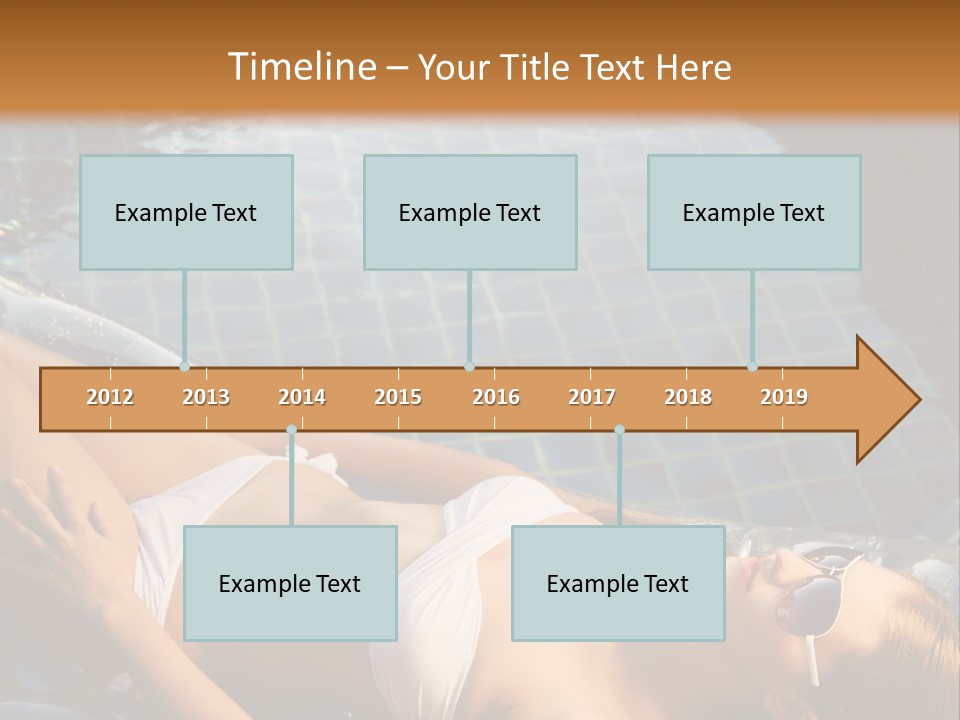 Timeline – Your Title Text Here

Example Text

Example Text

Example Text

2012 2013 2014 2015 2016 2017 2018 2019

Example Text

Example Text